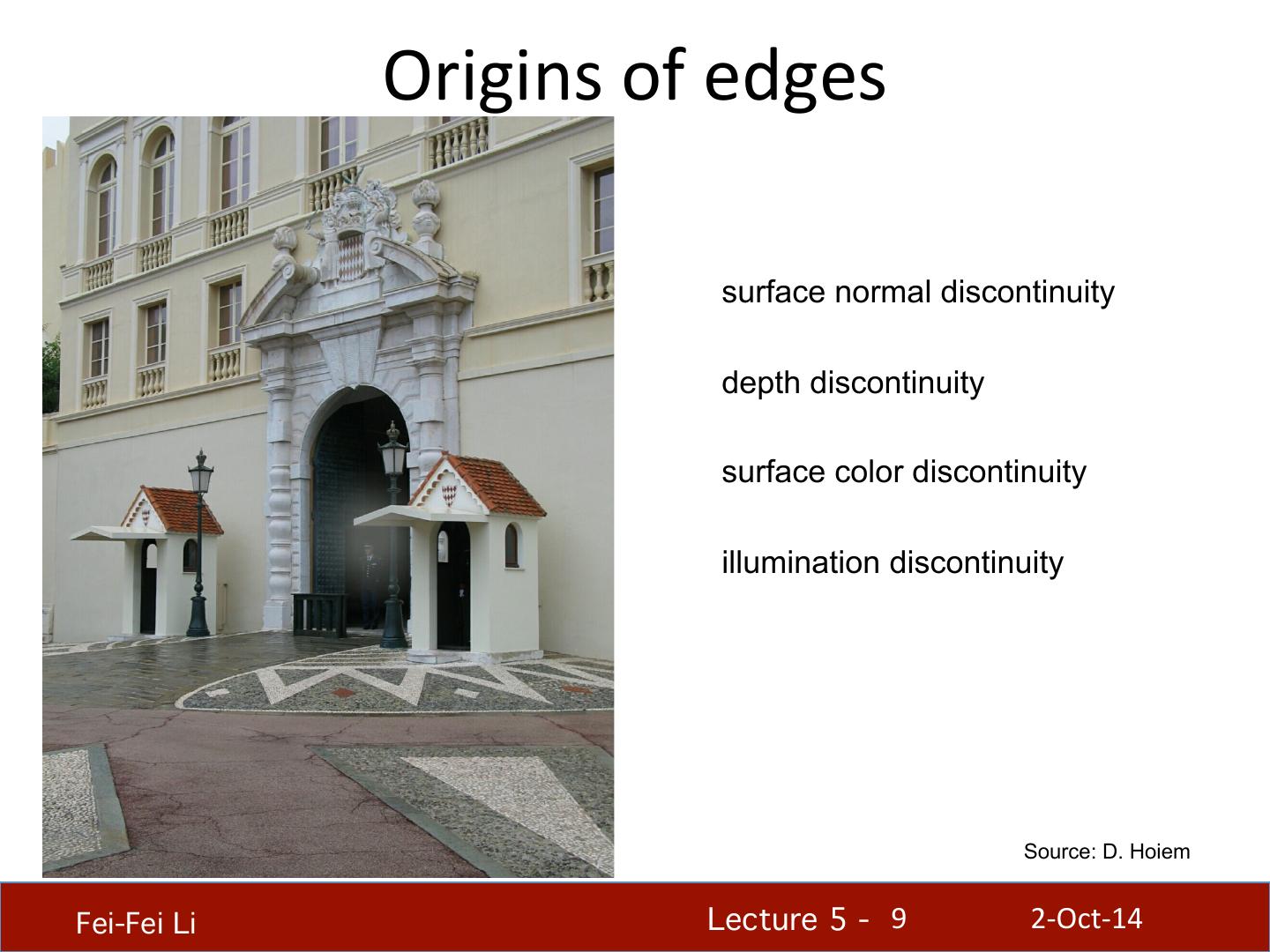 Origins of edges

surface normal discontinuity

depth discontinuity

surface color discontinuity

illumination discontinuity

Source: D. Hoiem

Fei-Fei Li

Lecture 5 - 9

2-Oct-14